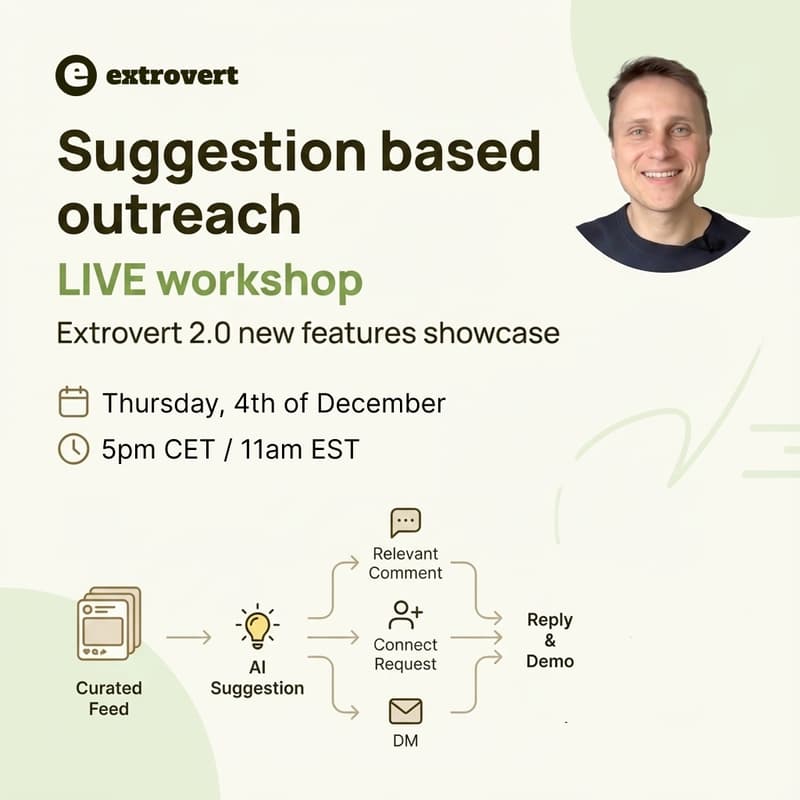 extrovert

Suggestion based outreach

LIVE workshop

Extrovert 2.0 new features showcase

Thursday, 4th of December

5pm CET / 11am EST

Curated Feed

AI Suggestion

Relevant Comment

Connect Request

DM

Reply & Demo